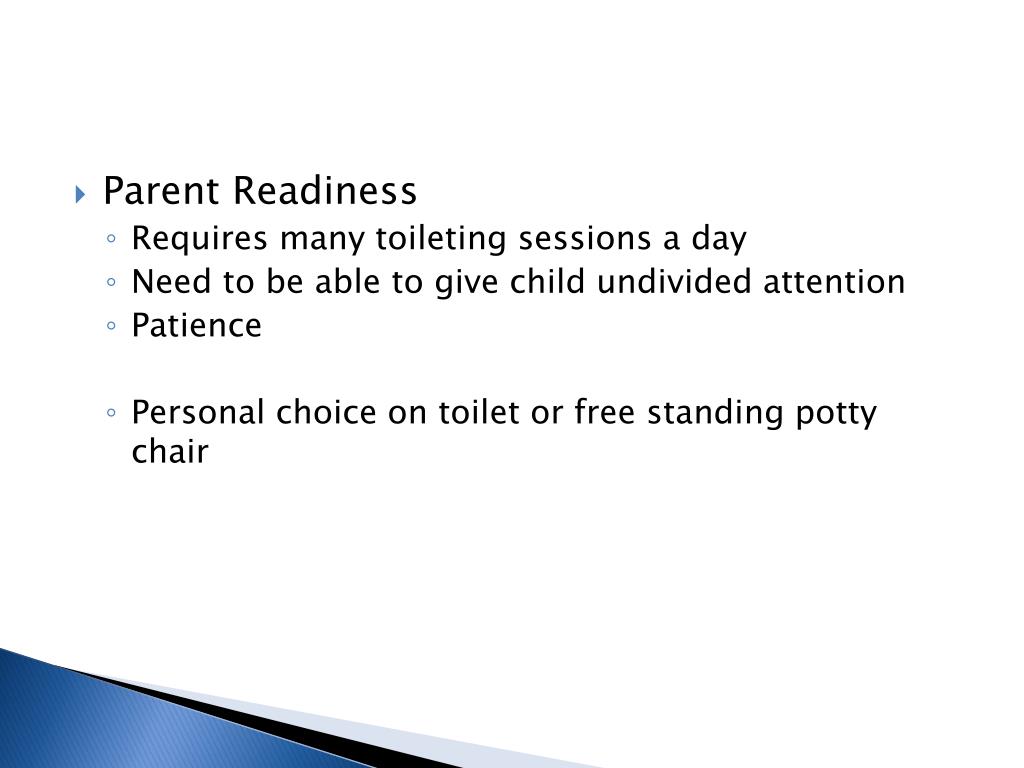 Parent Readiness
Requires many toileting sessions a day
Need to be able to give child undivided attention
Patience

Personal choice on toilet or free standing potty chair